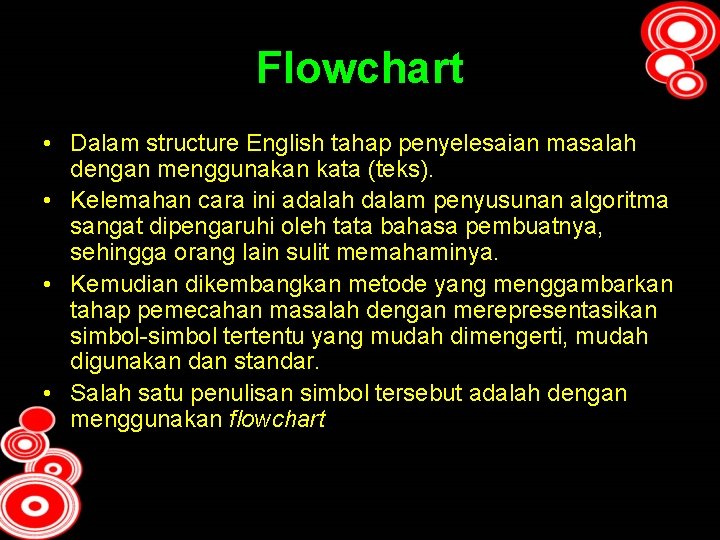 Flowchart

• Dalam structure English tahap penyelesaian masalah dengan menggunakan kata (teks).
• Kelemahan cara ini adalah dalam penyusunan algoritma sangat dipengaruhi oleh tata bahasa pembuatnya, sehingga orang lain sulit memahaminya.
• Kemudian dikembangkan metode yang menggambarkan tahap pemecahan masalah dengan merepresentasikan simbol-simbol tertentu yang mudah dimengerti, mudah digunakan dan standar.
• Salah satu penulisan simbol tersebut adalah dengan menggunakan flowchart